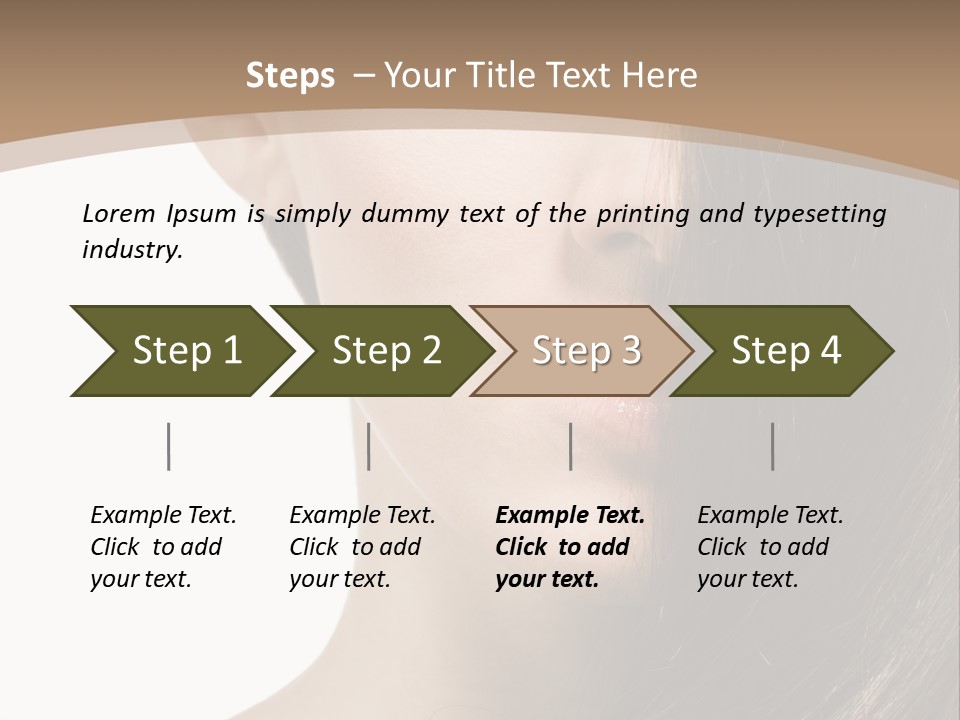 Steps – Your Title Text Here

Lorem Ipsum is simply dummy text of the printing and typesetting industry.

Step 1

Step 2

Step 3

Step 4

Example Text. Click to add your text.

Example Text. Click to add your text.

Example Text. Click to add your text.

Example Text. Click to add your text.